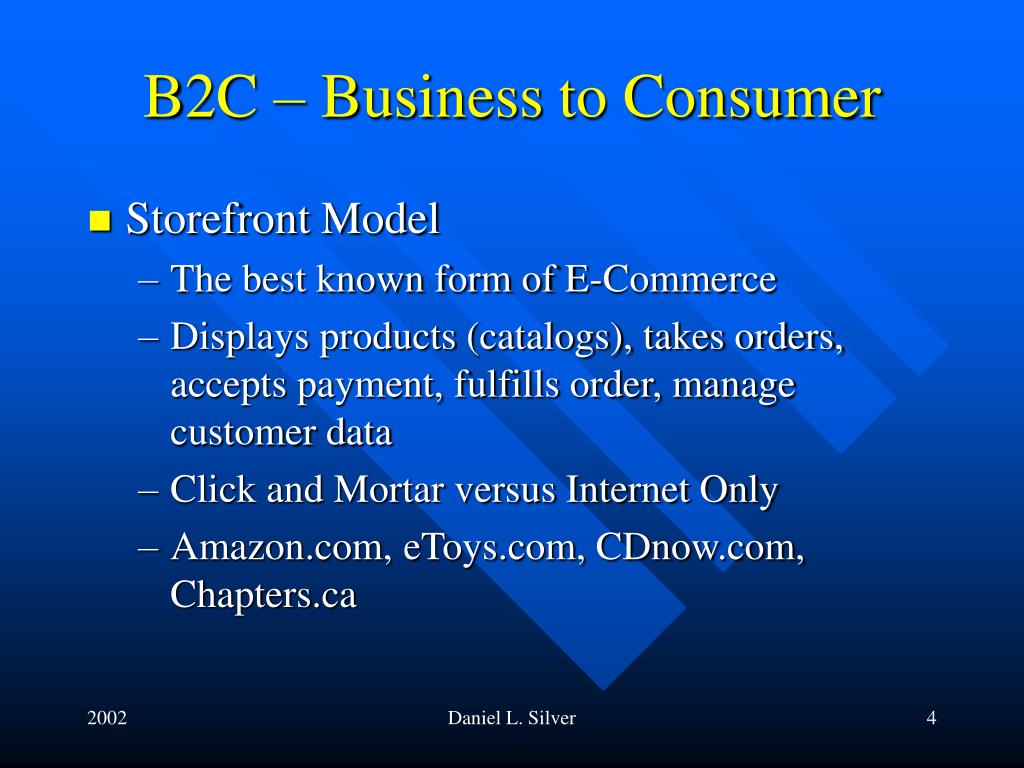 B2C – Business to Consumer

Storefront Model

– The best known form of E-Commerce

– Displays products (catalogs), takes orders, accepts payment, fulfills order, manage customer data

– Click and Mortar versus Internet Only

– Amazon.com, eToys.com, CDnow.com, Chapters.ca

2002

Daniel L. Silver

4